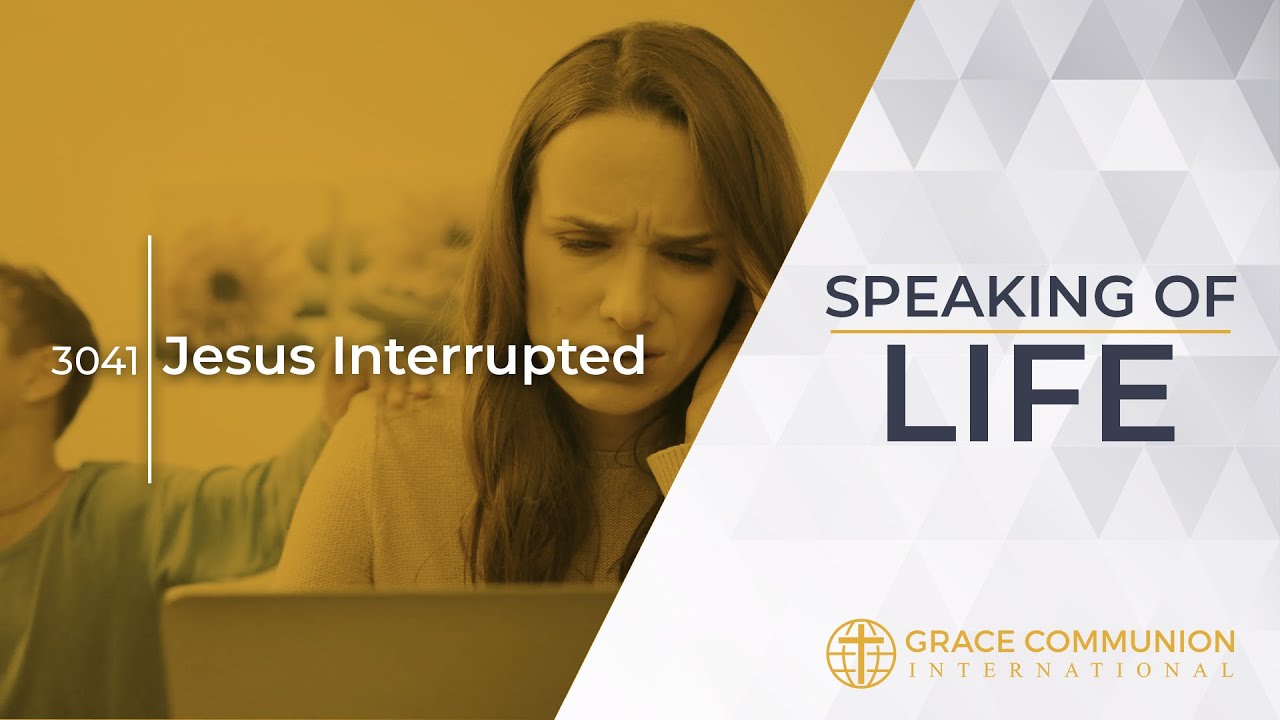 3041 Jesus Interrupted

SPEAKING OF
LIFE

GRACE COMMUNION
INTERNATIONAL